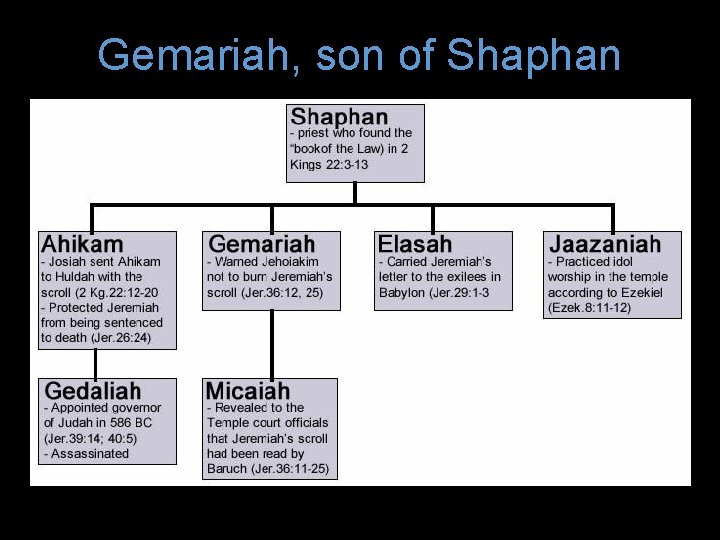 Gemariah, son of Shaphan

Shaphan
- priest who found the "bookof the Law) in 2 Kings 22:3-13

Ahikam
- Josiah sent Ahikam to Huldah with the scroll (2 Kg.22:12-20
- Protected Jeremiah from being sentenced to death (Jer.26:24)

Gemariah
- Warned Jehoiakim not to burn Jeremiah's scroll (Jer.36:12, 25)

Elasah
- Carried Jeremiah's letter to the exilees in Babylon (Jer.29:1-3

Jaazaniah
- Practiced idol worship in the temple according to Ezekiel (Ezek.8:11-12)

Gedaliah
- Appointed governor of Judah in 586 BC (Jer.39:14; 40:5)
- Assassinated

Micaiah
- Revealed to the Temple court officials that Jeremiah's scroll had been read by Baruch (Jer.36:11-25)